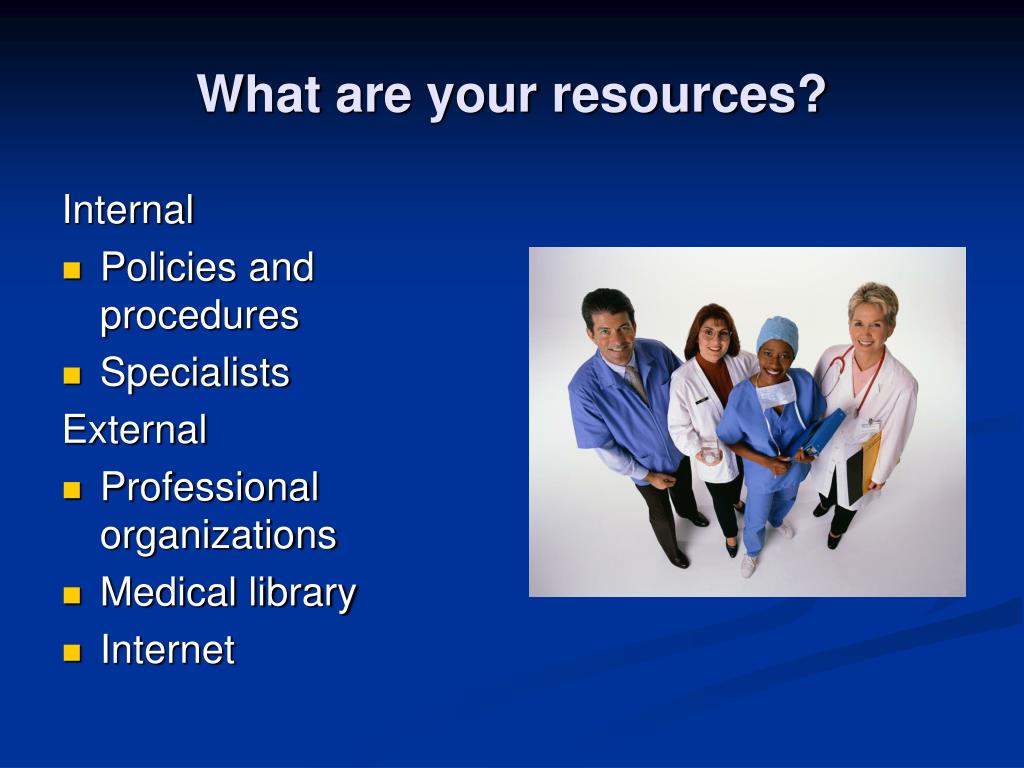 What are your resources?

Internal

- Policies and procedures
- Specialists

External

- Professional organizations
- Medical library
- Internet